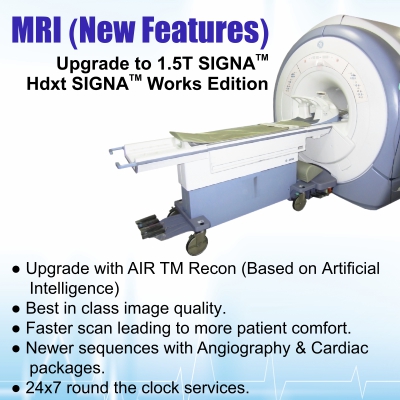 MRI (New Features)

Upgrade to 1.5T SIGNA™ Hdxt SIGNA™ Works Edition

● Upgrade with AIR TM Recon (Based on Artificial Intelligence)
● Best in class image quality.
● Faster scan leading to more patient comfort.
● Newer sequences with Angiography & Cardiac packages.
● 24x7 round the clock services.